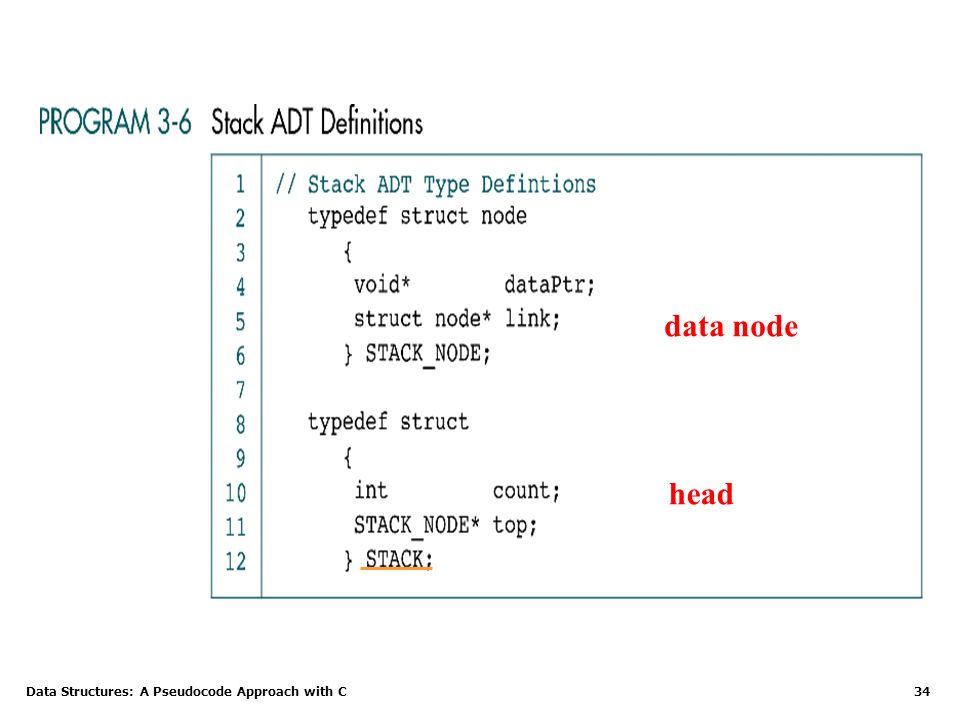 PROGRAM 3-6 Stack ADT Definitions

1 // Stack ADT Type Defintions
2 typedef struct node
3 {
4 void* dataPtr;
5 struct node* link;
6 } STACK_NODE;
7
8 typedef struct
9 {
10 int count;
11 STACK_NODE* top;
12 } STACK;

data node

head

Data Structures: A Pseudocode Approach with C

34